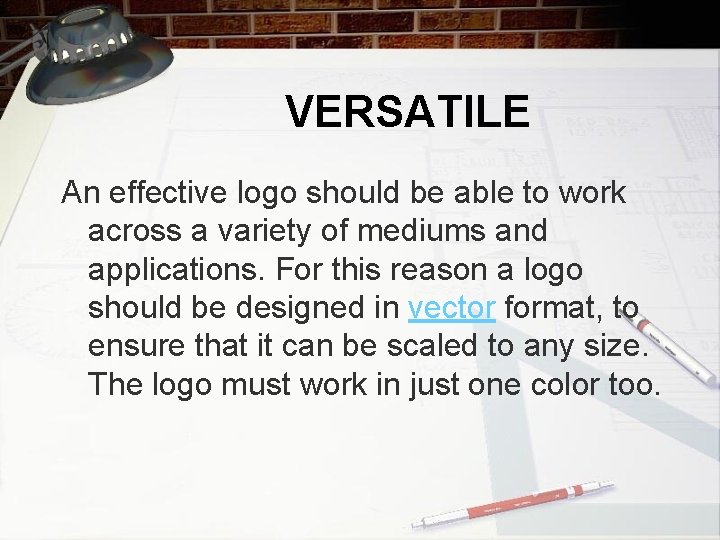 VERSATILE

An effective logo should be able to work across a variety of mediums and applications. For this reason a logo should be designed in vector format, to ensure that it can be scaled to any size. The logo must work in just one color too.